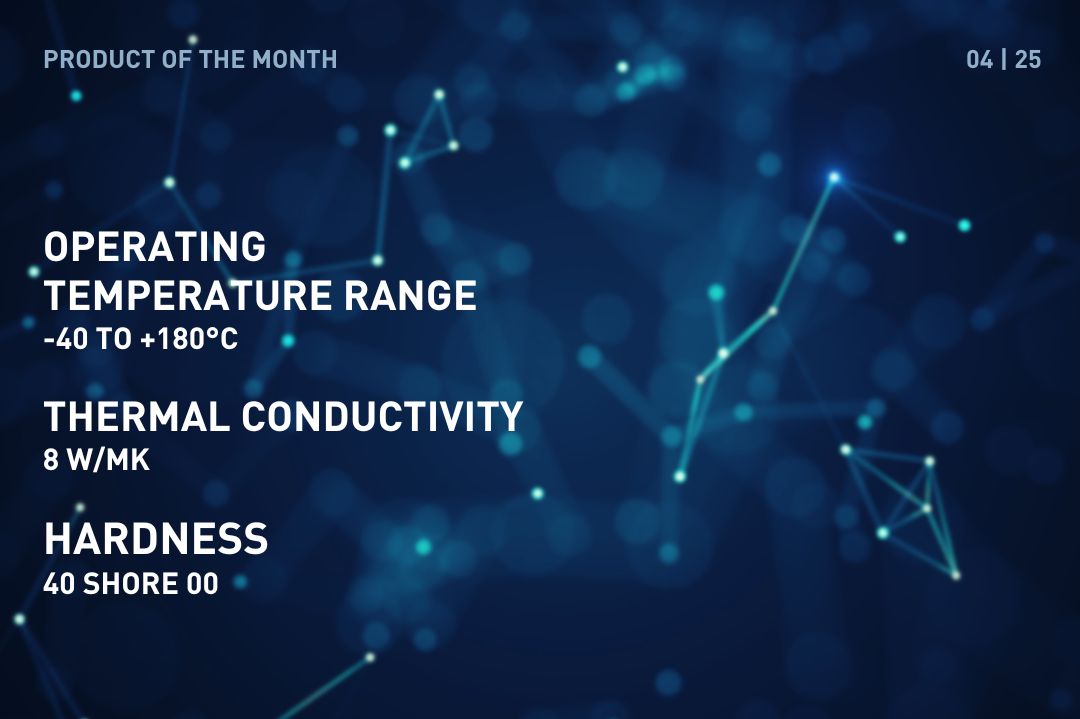 PRODUCT OF THE MONTH

04 | 25

OPERATING TEMPERATURE RANGE
-40 TO +180°C

THERMAL CONDUCTIVITY
8 W/MK

HARDNESS
40 SHORE 00